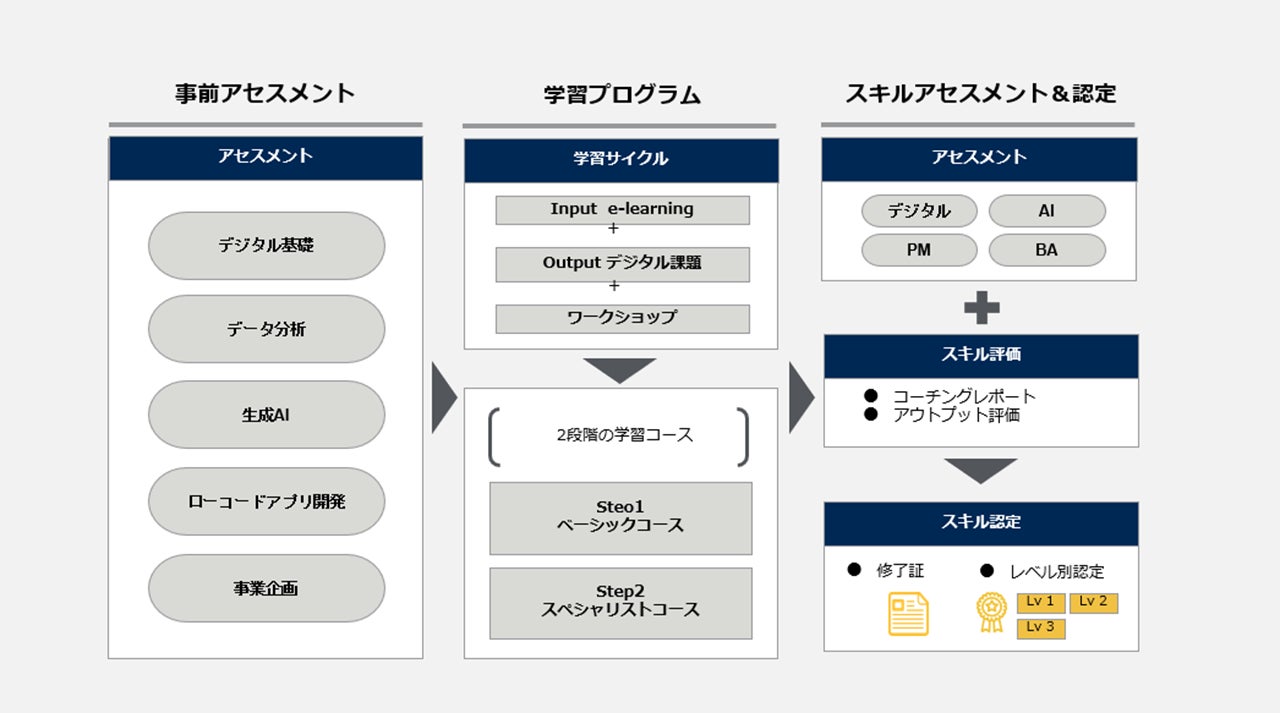 事前アセスメント

アセスメント

デジタル基礎

データ分析

生成AI

ローコードアプリ開発

事業企画

学習プログラム

学習サイクル

Input e-learning
+
Output デジタル課題
+
ワークショップ

2段階の学習コース

Steo1
ベーシックコース

Step2
スペシャリストコース

スキルアセスメント＆認定

アセスメント

デジタル
AI
PM
BA

スキル評価

● コーチングレポート
● アウトプット評価

スキル認定

● 修了証
● レベル別認定

Lv 1
Lv 2
Lv 3